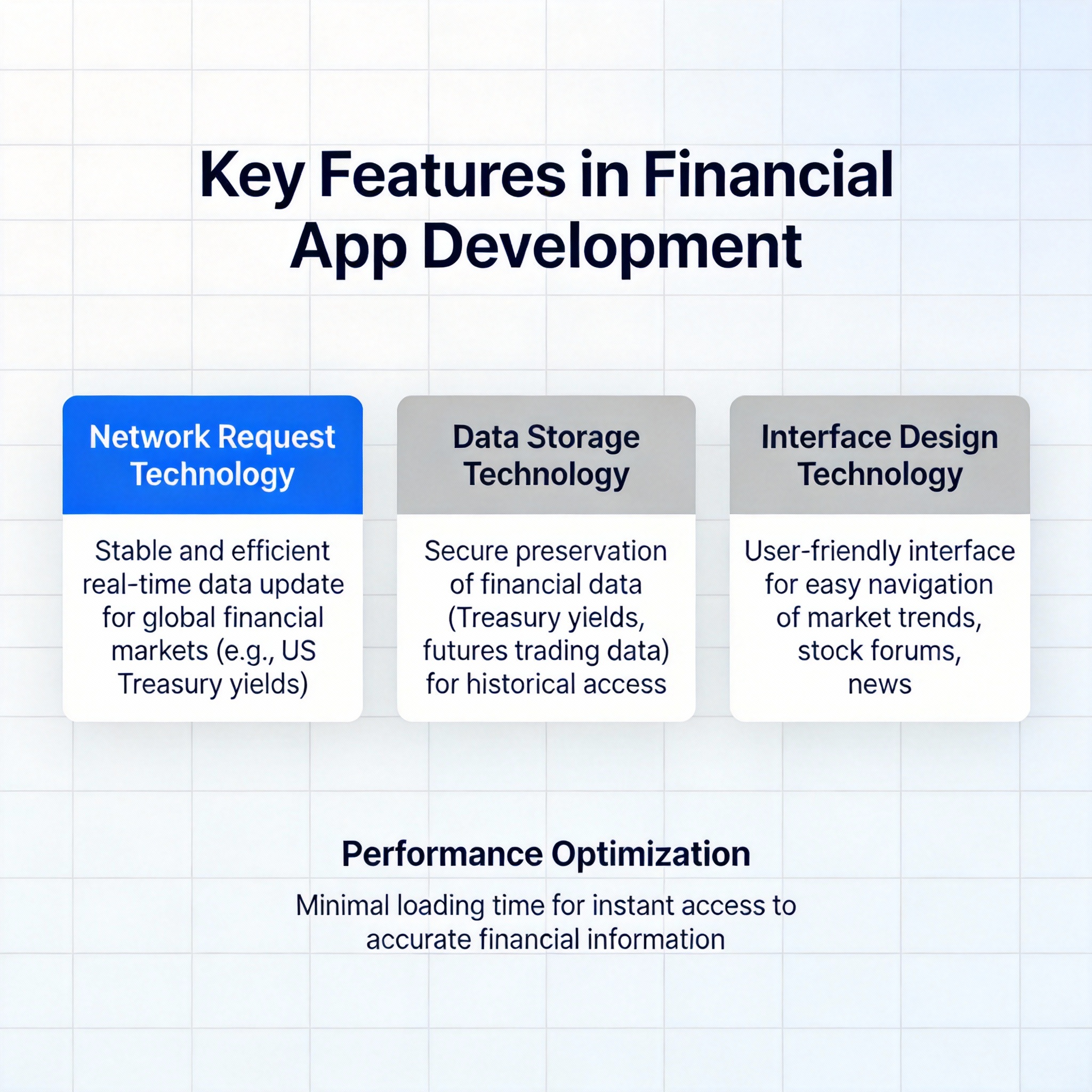 Key Features in Financial App Development

Network Request Technology

Stable and efficient real-time data update for global financial markets (e.g., US Treasury yields)

Data Storage Technology

Secure preservation of financial data (Treasury yields, futures trading data) for historical access

Interface Design Technology

User-friendly interface for easy navigation of market trends, stock forums, news

Performance Optimization

Minimal loading time for instant access to accurate financial information